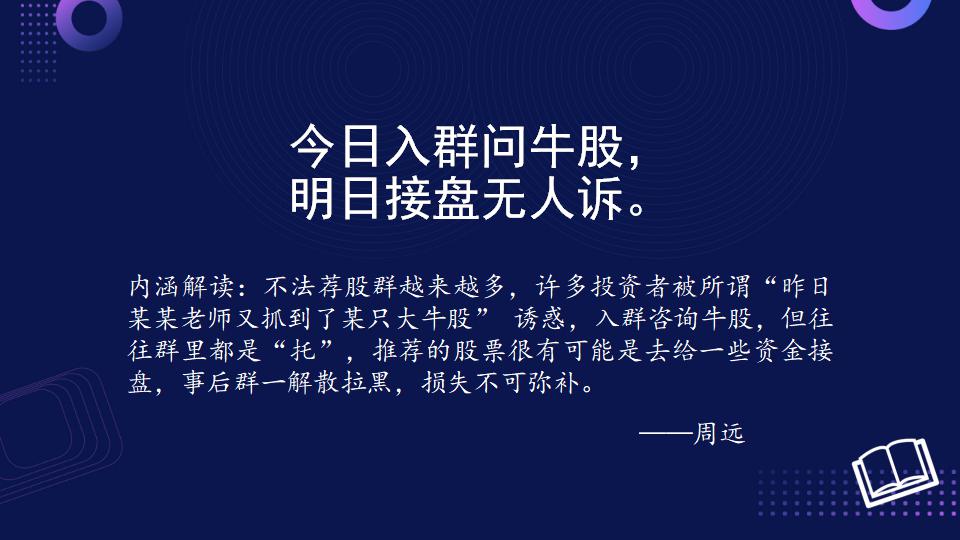 今日入群问牛股，
明日接盘无人诉。

内涵解读：不法荐股群越来越多，许多投资者被所谓“昨日某某老师又抓到了某只大牛股” 诱惑，入群咨询牛股，但往往群里都是“托”，推荐的股票很有可能是去给一些资金接盘，事后群一解散拉黑，损失不可弥补。

——周远